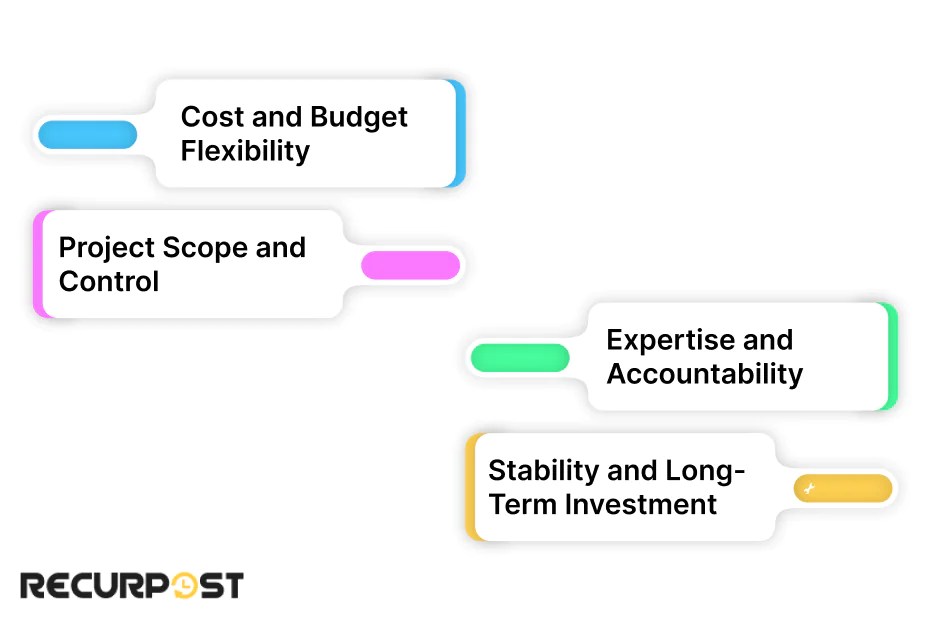 Cost and Budget Flexibility

Project Scope and Control

Expertise and Accountability

Stability and Long-Term Investment

RECURPOST